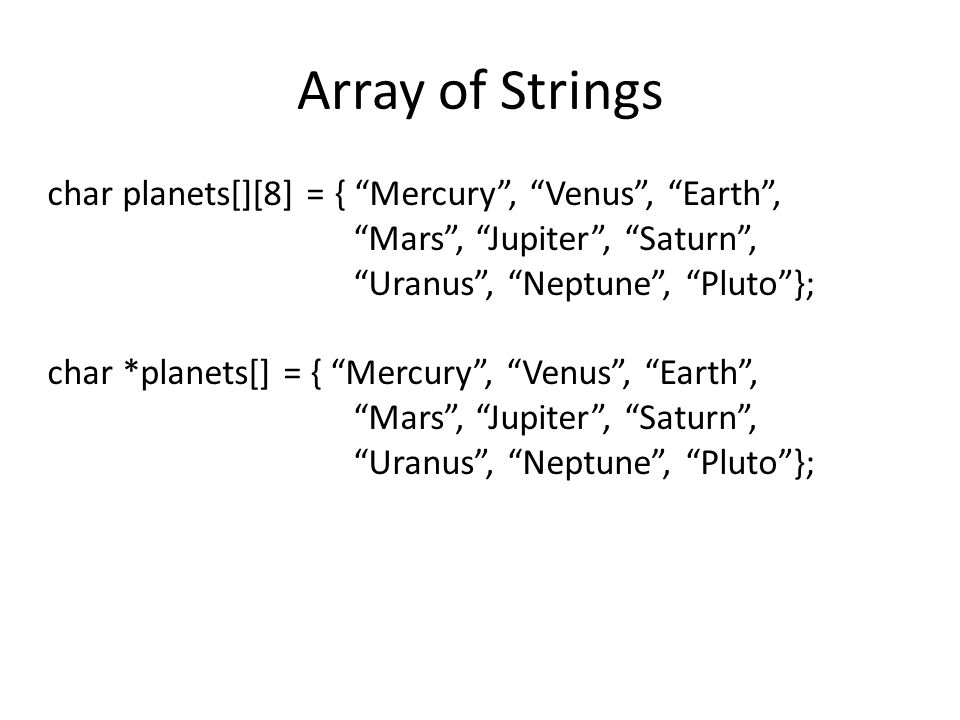 Array of Strings

char planets[][8] = { “Mercury”, “Venus”, “Earth”,
“Mars”, “Jupiter”, “Saturn”,
“Uranus”, “Neptune”, “Pluto”};

char *planets[] = { “Mercury”, “Venus”, “Earth”,
“Mars”, “Jupiter”, “Saturn”,
“Uranus”, “Neptune”, “Pluto”};